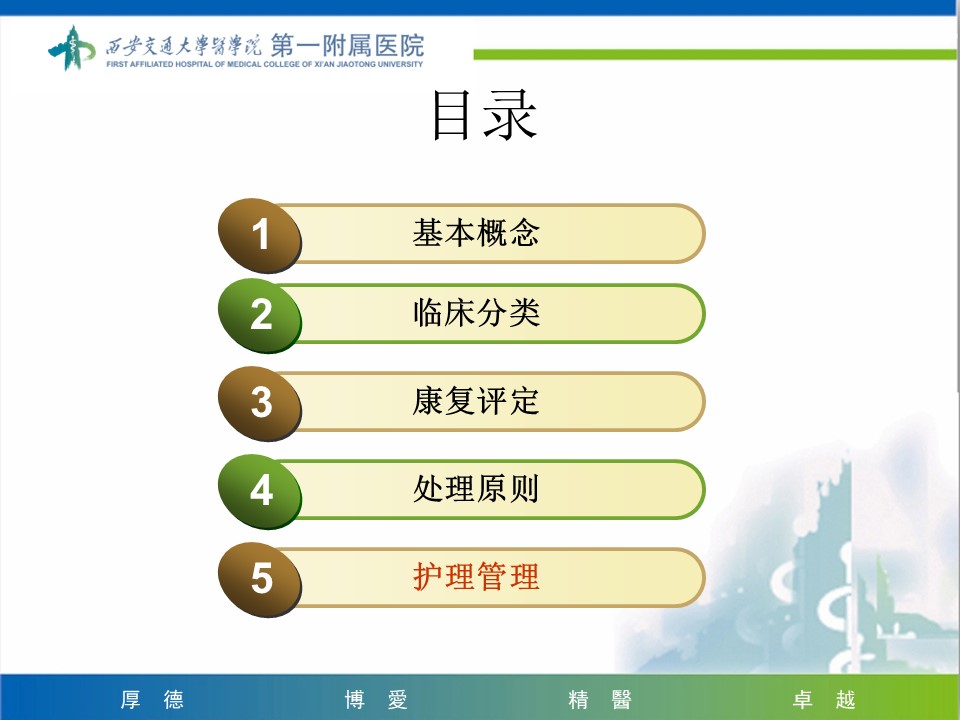 西安交通大學醫學院 第一附属医院
FIRST AFFILIATED HOSPITAL OF MEDICAL COLLEGE OF XI'AN JIAOTONG UNIVERSITY

目录

1 基本概念

2 临床分类

3 康复评定

4 处理原则

5 护理管理

厚 德 博 愛 精 醫 卓 越